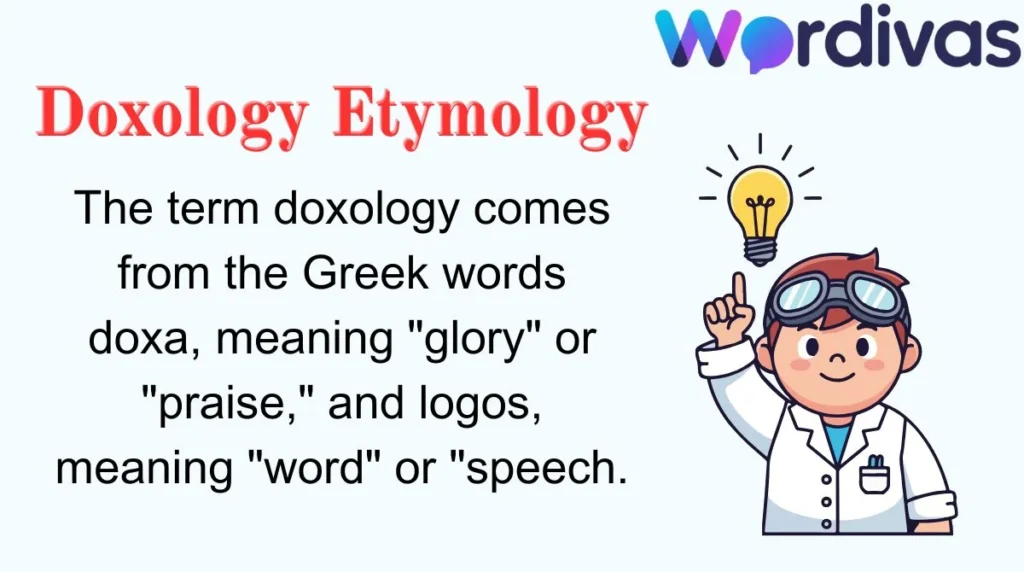 Wordivas

Doxology Etymology

The term doxology comes from the Greek words doxa, meaning "glory" or "praise," and logos, meaning "word" or "speech.